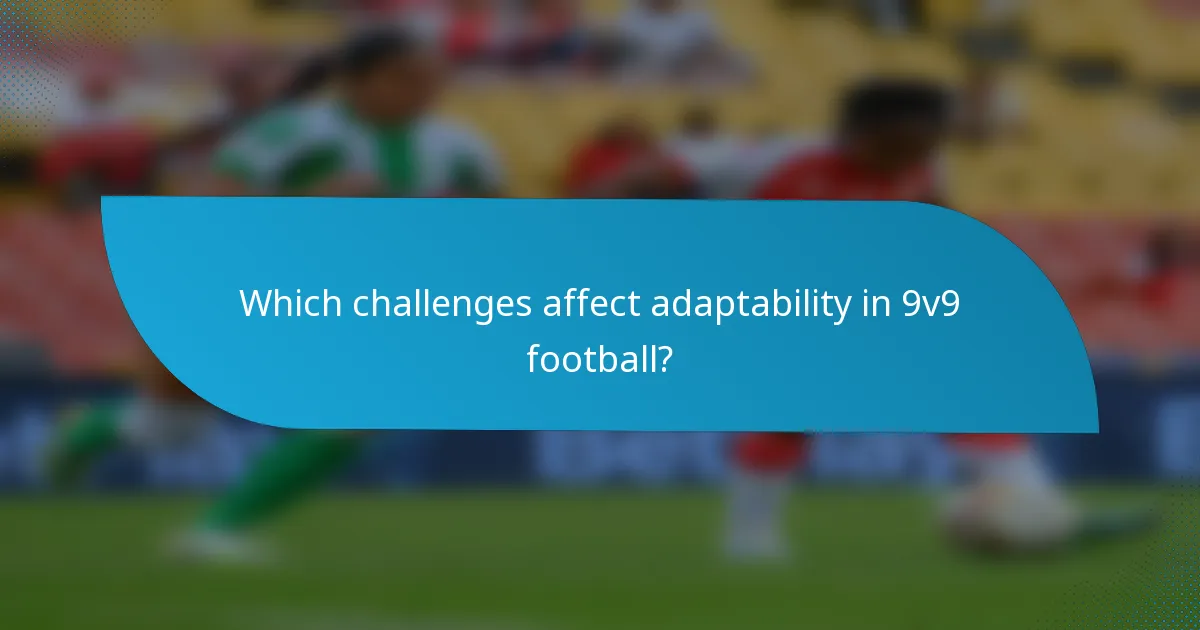 Which challenges affect adaptability in 9v9 football?